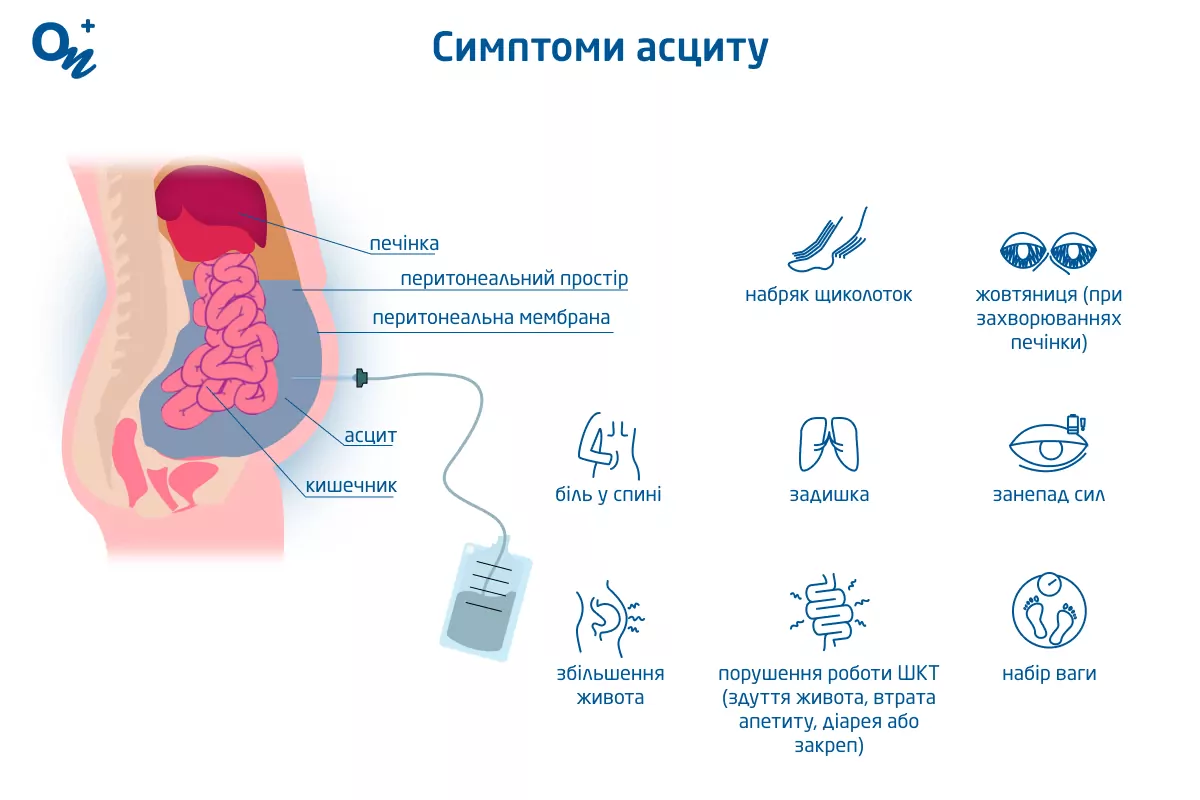 On+

Симптоми асциту

печінка
перитонеальний простір
перитонеальна мембрана
асцит
кишечник

набряк щиколоток

жовтяниця (при захворюваннях печінки)

біль у спині

задишка

занепад сил

збільшення живота

порушення роботи ШКТ (здуття живота, втрата апетиту, діарея або закреп)

набір ваги